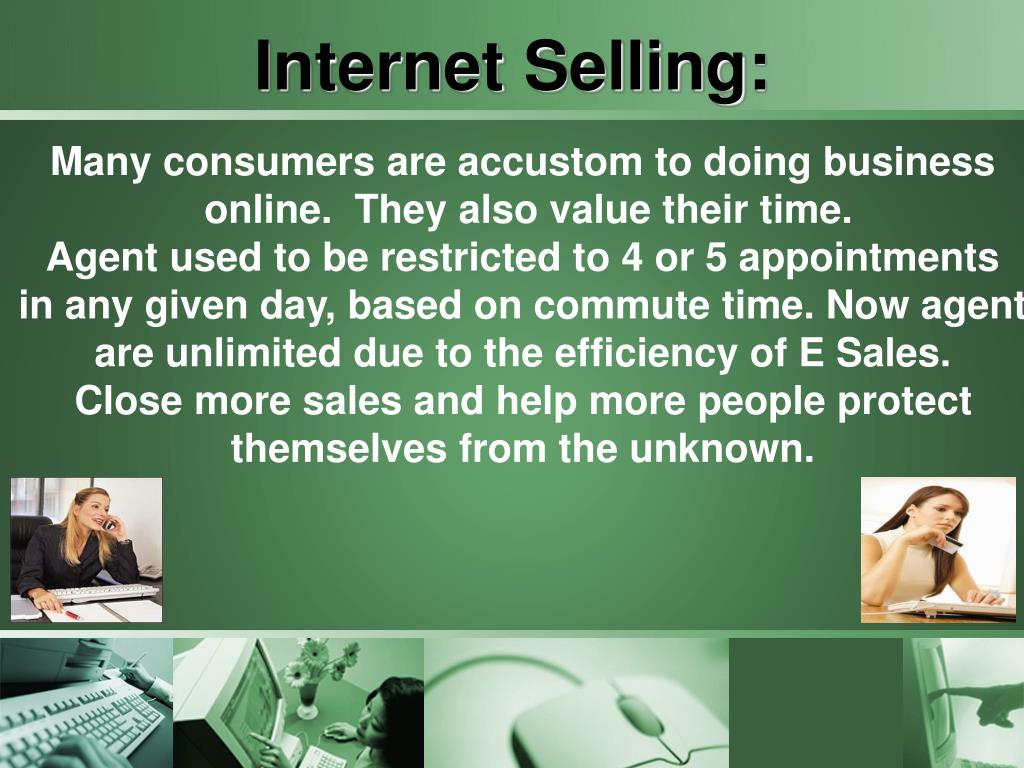 Internet Selling:

Many consumers are accustom to doing business online. They also value their time.
Agent used to be restricted to 4 or 5 appointments in any given day, based on commute time. Now agent are unlimited due to the efficiency of E Sales.
Close more sales and help more people protect themselves from the unknown.